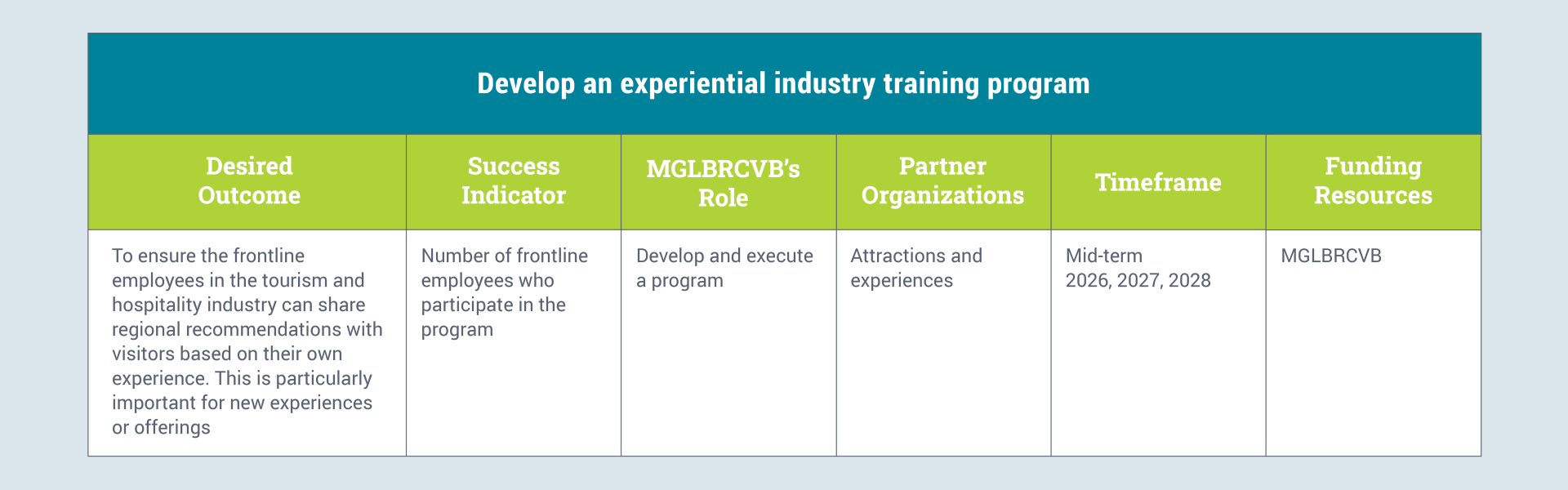 Develop an experiential industry training program

| Desired Outcome | Success Indicator | MGLBRCVB's Role | Partner Organizations | Timeframe | Funding Resources |
|---|---|---|---|---|---|
| To ensure the frontline employees in the tourism and hospitality industry can share regional recommendations with visitors based on their own experience. This is particularly important for new experiences or offerings | Number of frontline employees who participate in the program | Develop and execute a program | Attractions and experiences | Mid-term 2026, 2027, 2028 | MGLBRCVB |